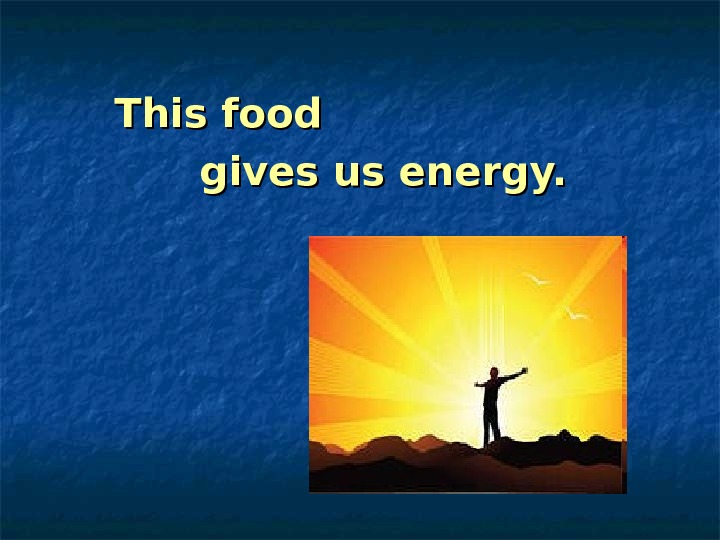 This food
gives us energy.